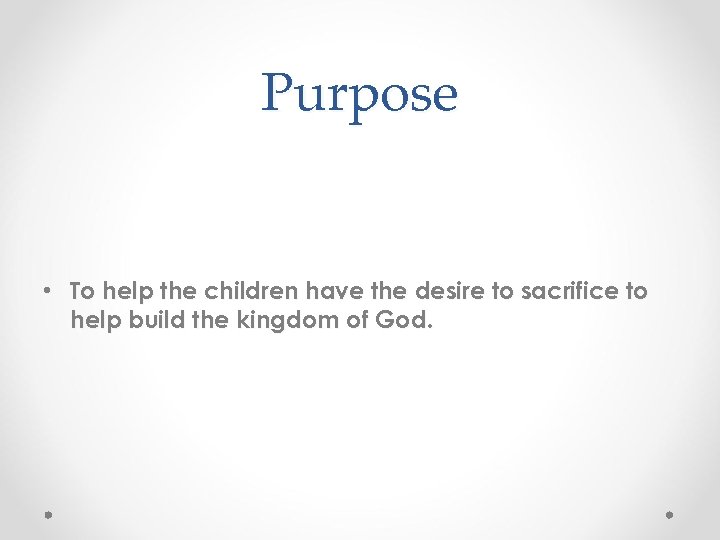 Purpose

• To help the children have the desire to sacrifice to help build the kingdom of God.